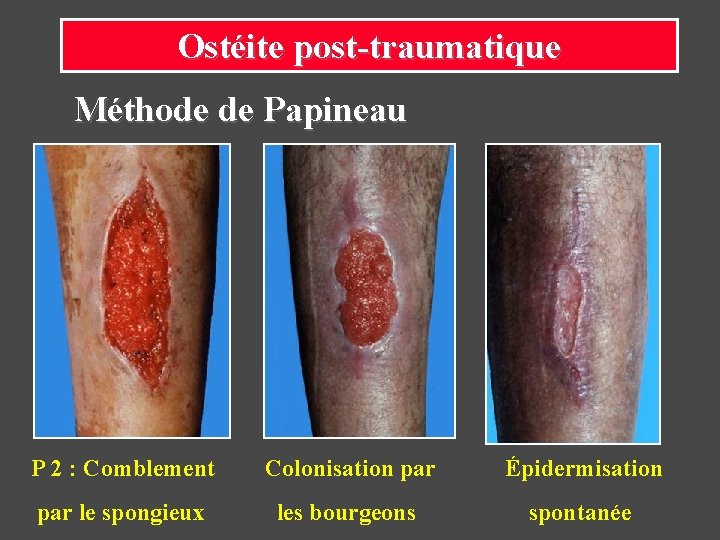 Ostéite post-traumatique

Méthode de Papineau

P 2 : Comblement par le spongieux

Colonisation par les bourgeons

Épidermisation spontanée